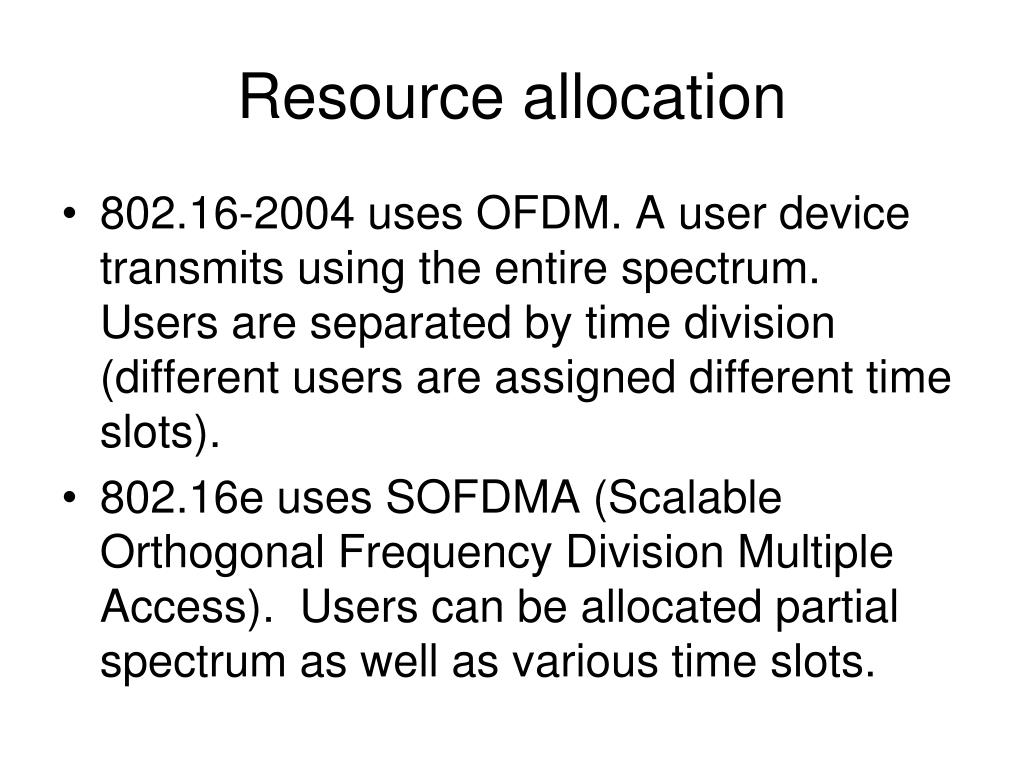 Resource allocation

• 802.16-2004 uses OFDM. A user device transmits using the entire spectrum. Users are separated by time division (different users are assigned different time slots).

• 802.16e uses SOFDMA (Scalable Orthogonal Frequency Division Multiple Access). Users can be allocated partial spectrum as well as various time slots.